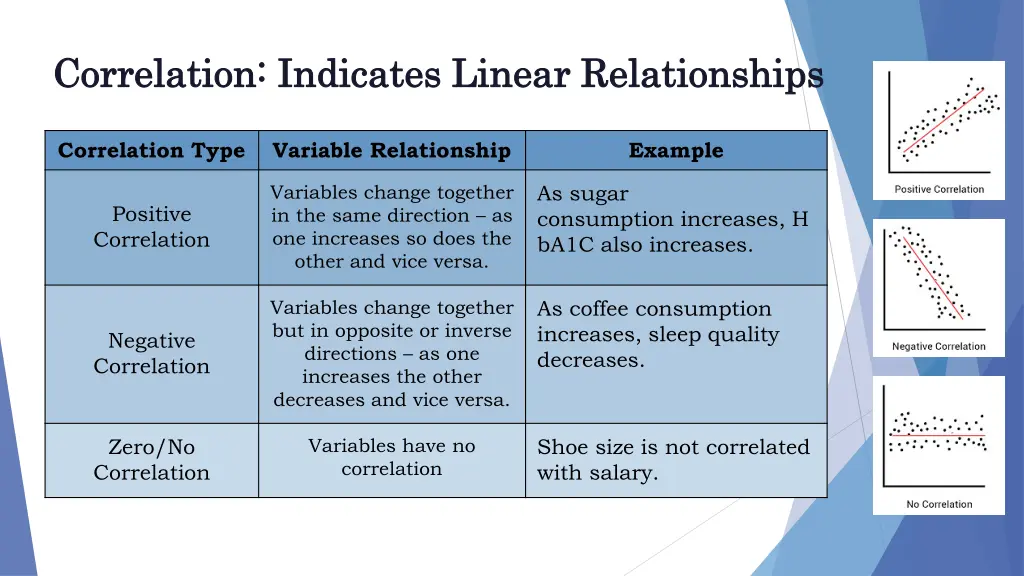 Correlation: Indicates Linear Relationships

| Correlation Type | Variable Relationship | Example |
|---|---|---|
| Positive Correlation | Variables change together in the same direction – as one increases so does the other and vice versa. | As sugar consumption increases, H bA1C also increases. |
| Negative Correlation | Variables change together but in opposite or inverse directions – as one increases the other decreases and vice versa. | As coffee consumption increases, sleep quality decreases. |
| Zero/No Correlation | Variables have no correlation | Shoe size is not correlated with salary. |

Positive Correlation

Negative Correlation

No Correlation